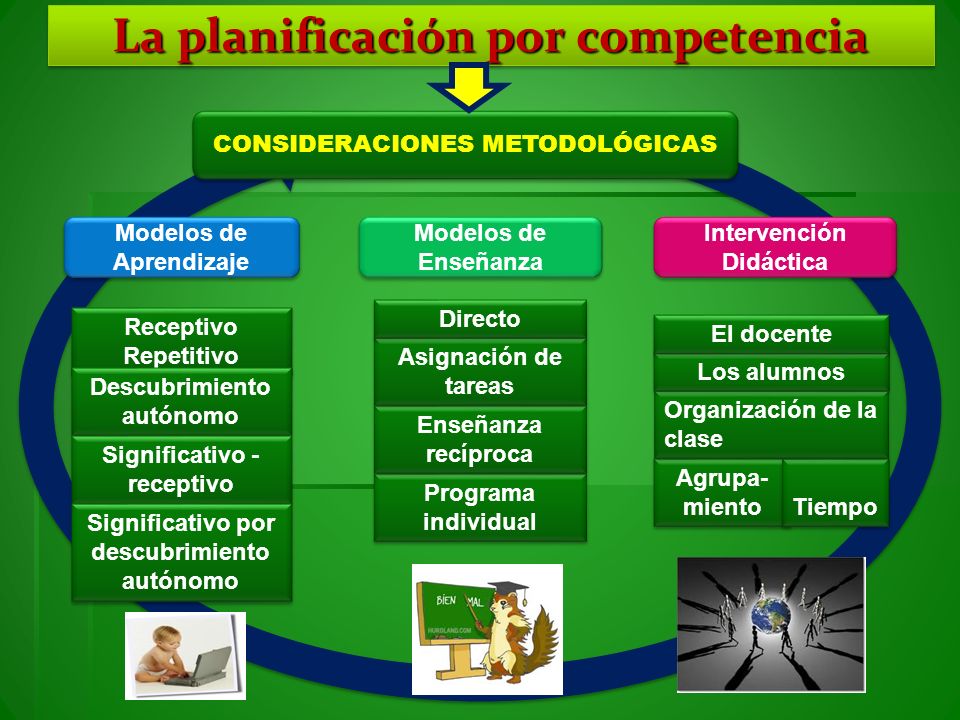 La planificación por competencia

CONSIDERACIONES METODOLÓGICAS

Modelos de Aprendizaje

Receptivo Repetitivo

Descubrimiento autónomo

Significativo - receptivo

Significativo por descubrimiento autónomo

Modelos de Enseñanza

Directo

Asignación de tareas

Enseñanza recíproca

Programa individual

BIEN MAL

Intervención Didáctica

El docente

Los alumnos

Organización de la clase

Agrupamiento

Tiempo